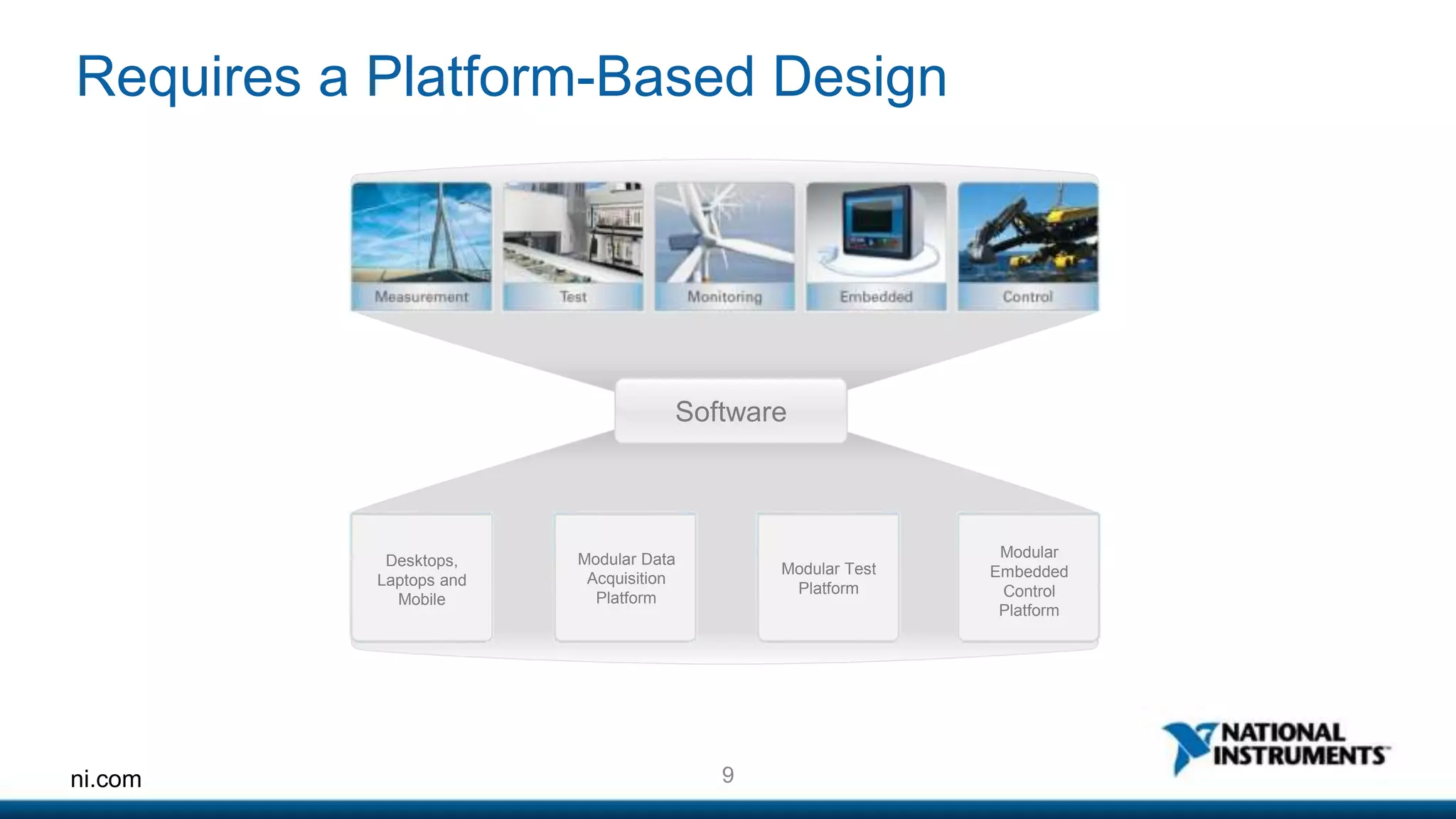 Requires a Platform-Based Design

Measurement

Test

Monitoring

Embedded

Control

Software

Desktops, Laptops and Mobile

Modular Data Acquisition Platform

Modular Test Platform

Modular Embedded Control Platform

ni.com

9

NATIONAL INSTRUMENTS